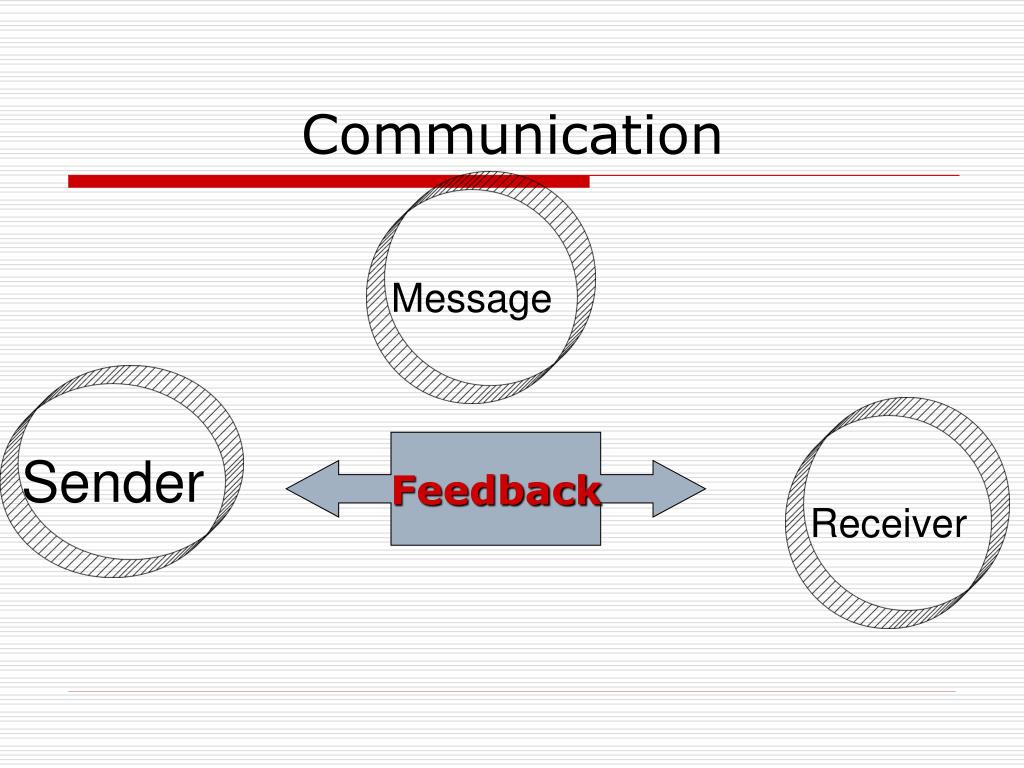 Communication

Message

Sender

Feedback

Receiver